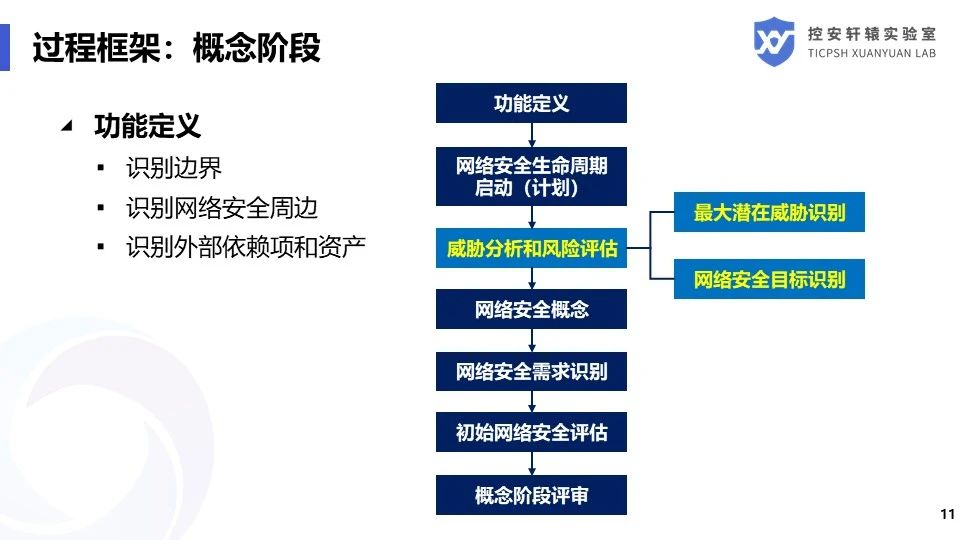 过程框架：概念阶段

控安轩辕实验室
TICPSH XUANYUAN LAB

功能定义
▪ 识别边界
▪ 识别网络安全周边
▪ 识别外部依赖项和资产

功能定义
网络安全生命周期启动（计划）
威胁分析和风险评估
最大潜在威胁识别
网络安全目标识别
网络安全概念
网络安全需求识别
初始网络安全评估
概念阶段评审

11